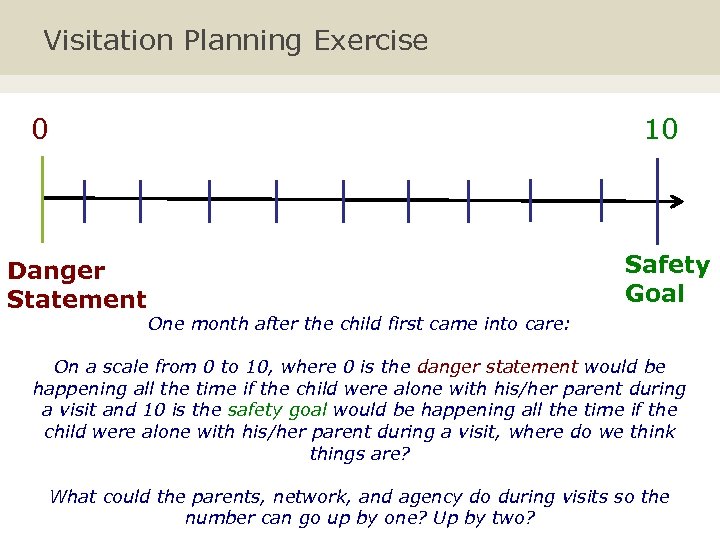 Visitation Planning Exercise

0

10

Danger Statement

Safety Goal

One month after the child first came into care:

On a scale from 0 to 10, where 0 is the danger statement would be happening all the time if the child were alone with his/her parent during a visit and 10 is the safety goal would be happening all the time if the child were alone with his/her parent during a visit, where do we think things are?

What could the parents, network, and agency do during visits so the number can go up by one? Up by two?